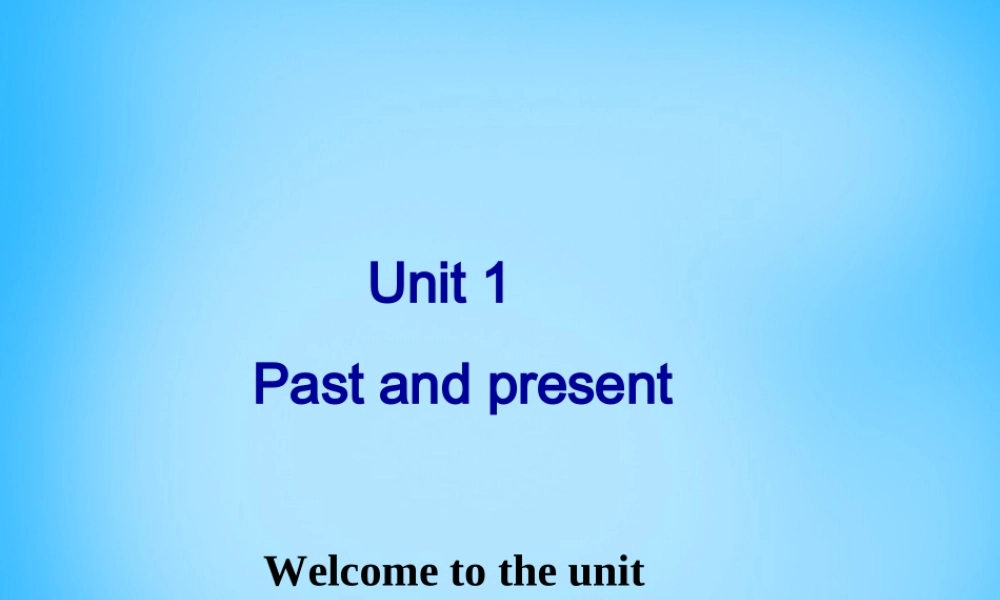 Unit 1

Past and present

Welcome to the unit